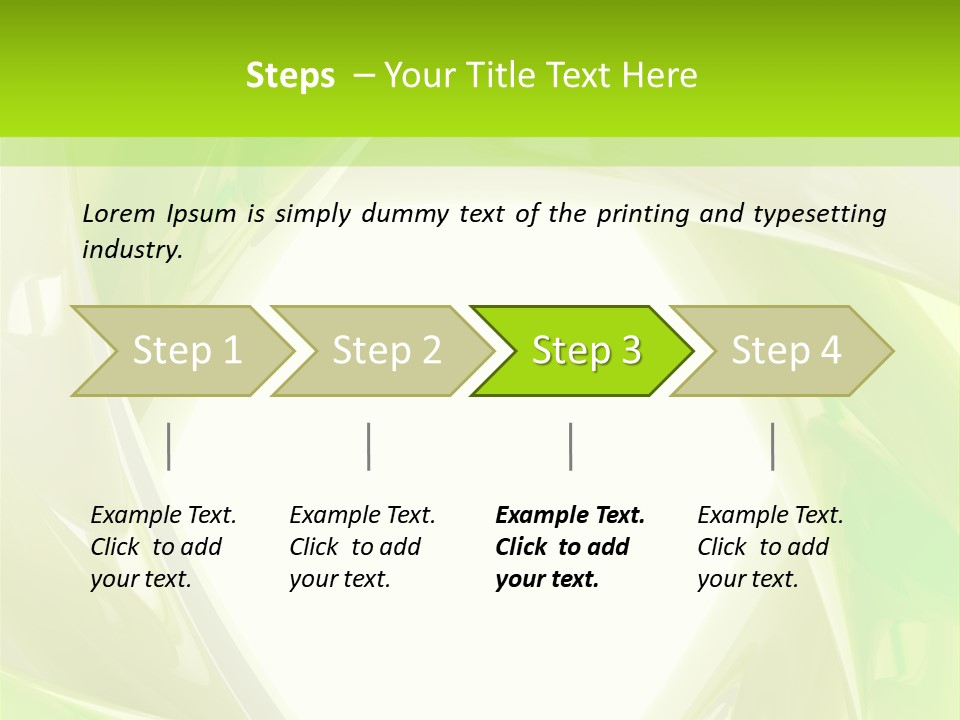 Steps – Your Title Text Here

Lorem Ipsum is simply dummy text of the printing and typesetting industry.

Step 1

Step 2

Step 3

Step 4

Example Text. Click to add your text.

Example Text. Click to add your text.

Example Text. Click to add your text.

Example Text. Click to add your text.